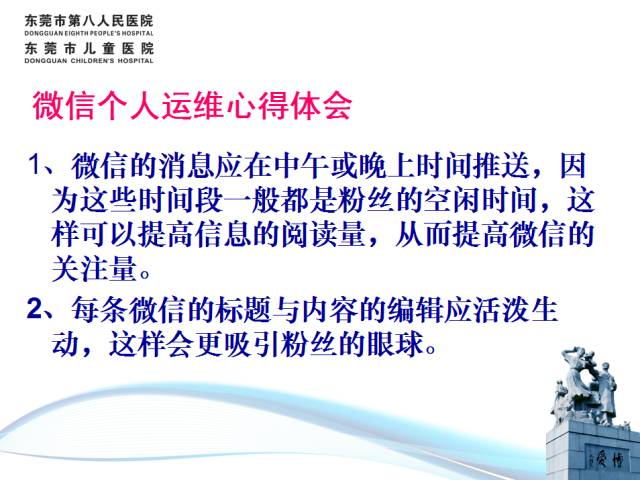 东莞市第八人民医院
DONGGUAN EIGHTH PEOPLE'S HOSPITAL
东莞市儿童医院
DONGGUAN CHILDREN'S HOSPITAL

微信个人运维心得体会

1、微信的消息应在中午或晚上时间推送，因为这些时间段一般都是粉丝的空闲时间，这样可以提高信息的阅读量，从而提高微信的关注量。

2、每条微信的标题与内容的编辑应活泼生动，这样会更吸引粉丝的眼球。

博爱